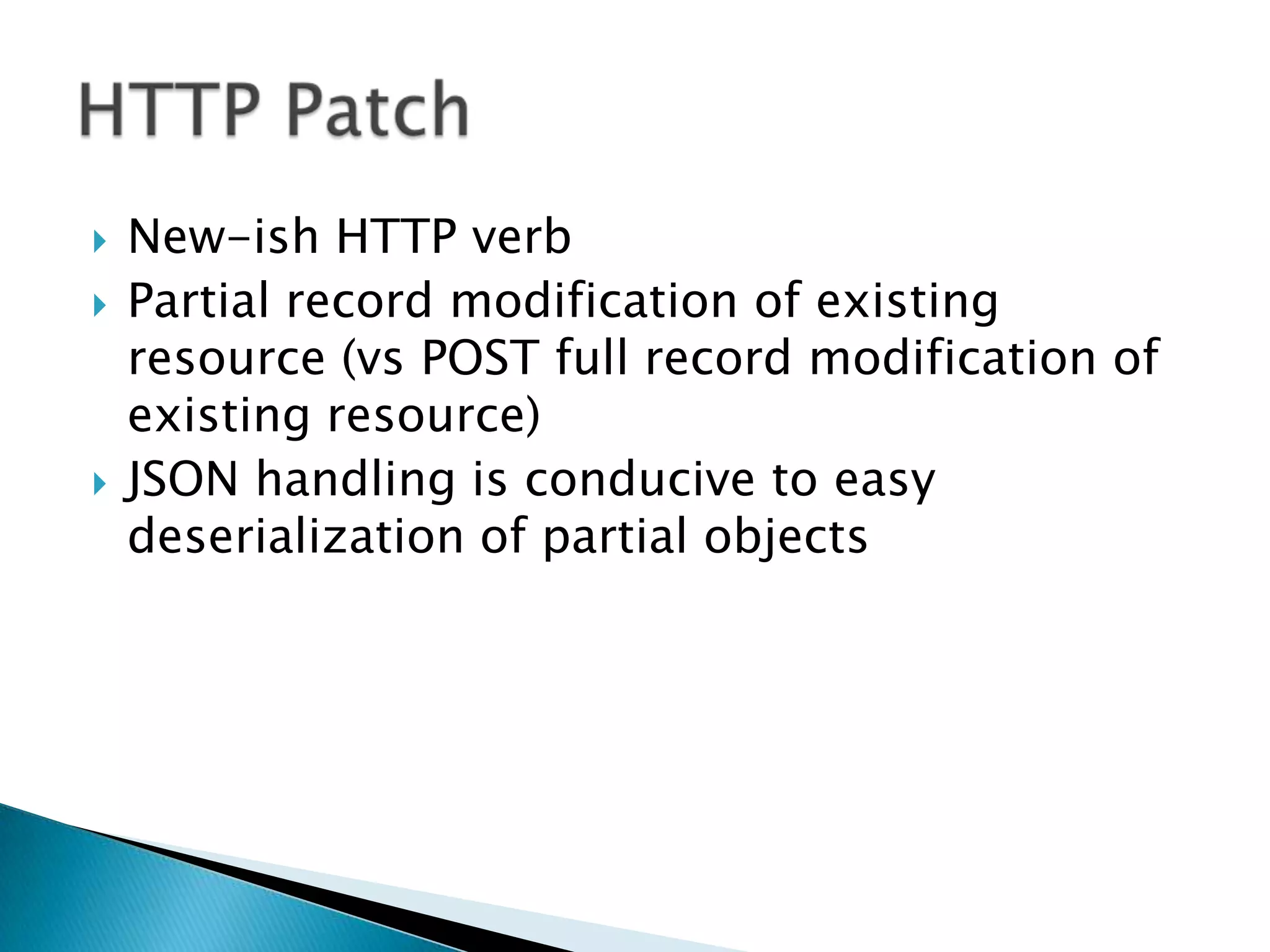 HTTP Patch

New-ish HTTP verb

Partial record modification of existing resource (vs POST full record modification of existing resource)

JSON handling is conducive to easy deserialization of partial objects